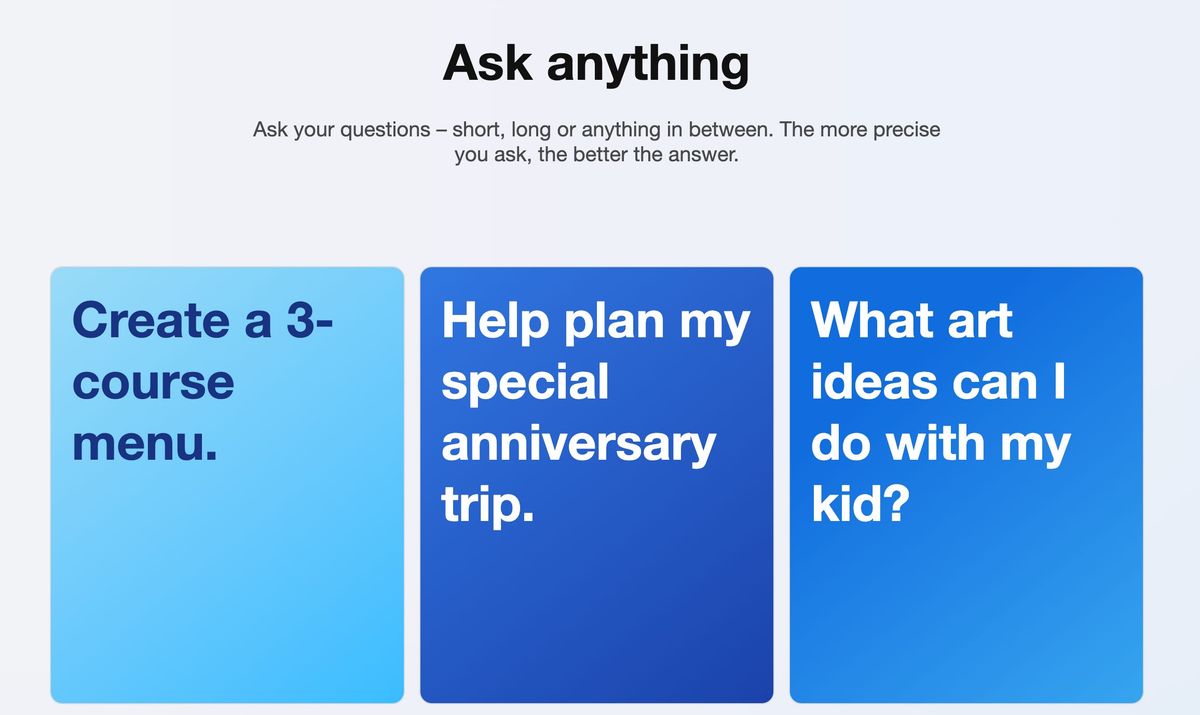 Ask anything

Ask your questions – short, long or anything in between. The more precise you ask, the better the answer.

Create a 3-course menu.

Help plan my special anniversary trip.

What art ideas can I do with my kid?